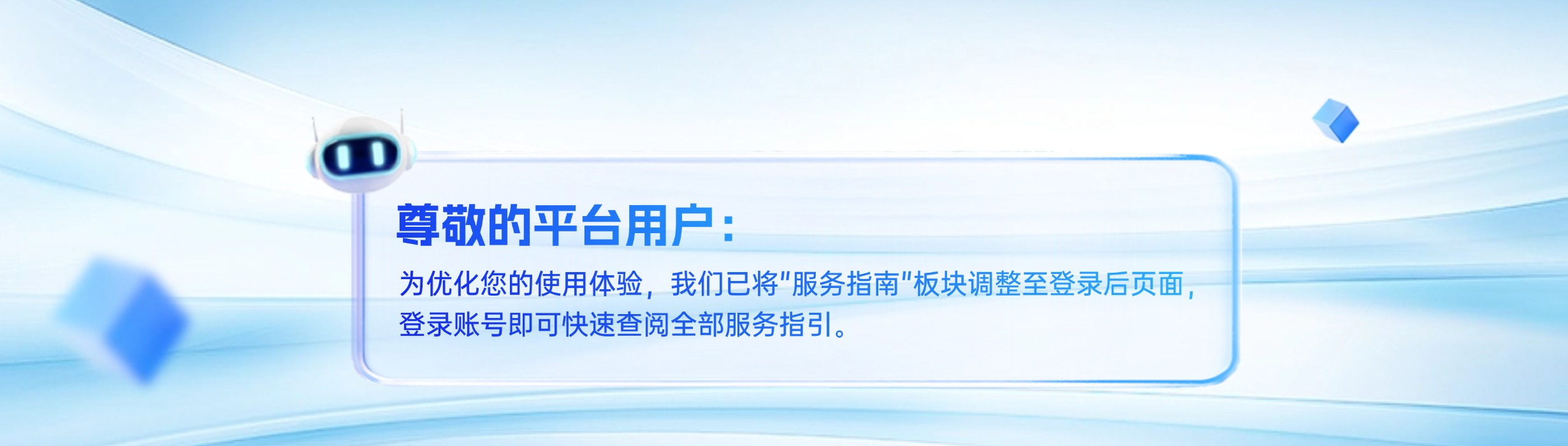 尊敬的平台用户：

为优化您的使用体验，我们已将"服务指南"板块调整至登录后页面，登录账号即可快速查阅全部服务指引。